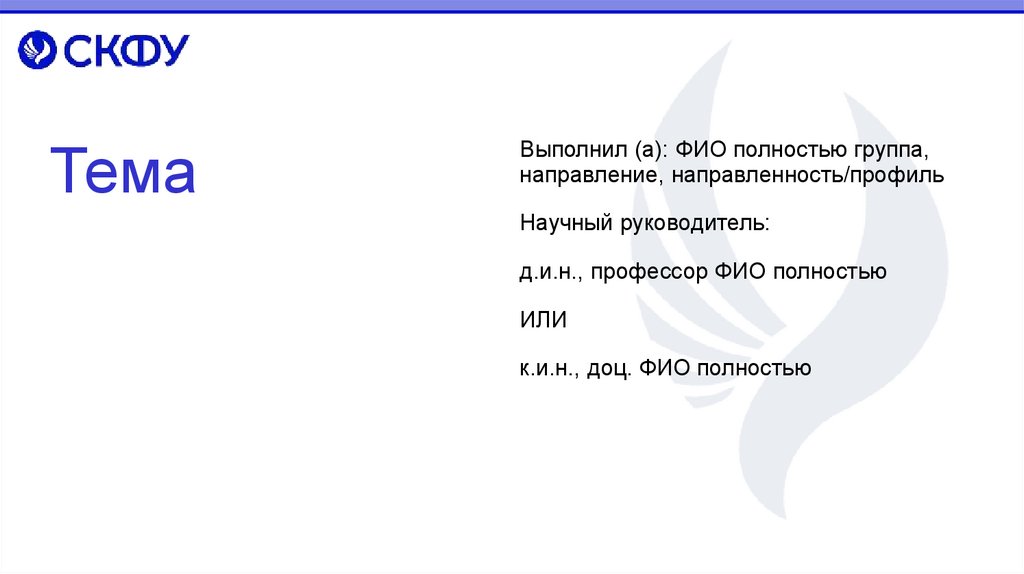 СКФУ

Тема

Выполнил (а): ФИО полностью группа, направление, направленность/профиль

Научный руководитель:

д.и.н., профессор ФИО полностью

ИЛИ

к.и.н., доц. ФИО полностью